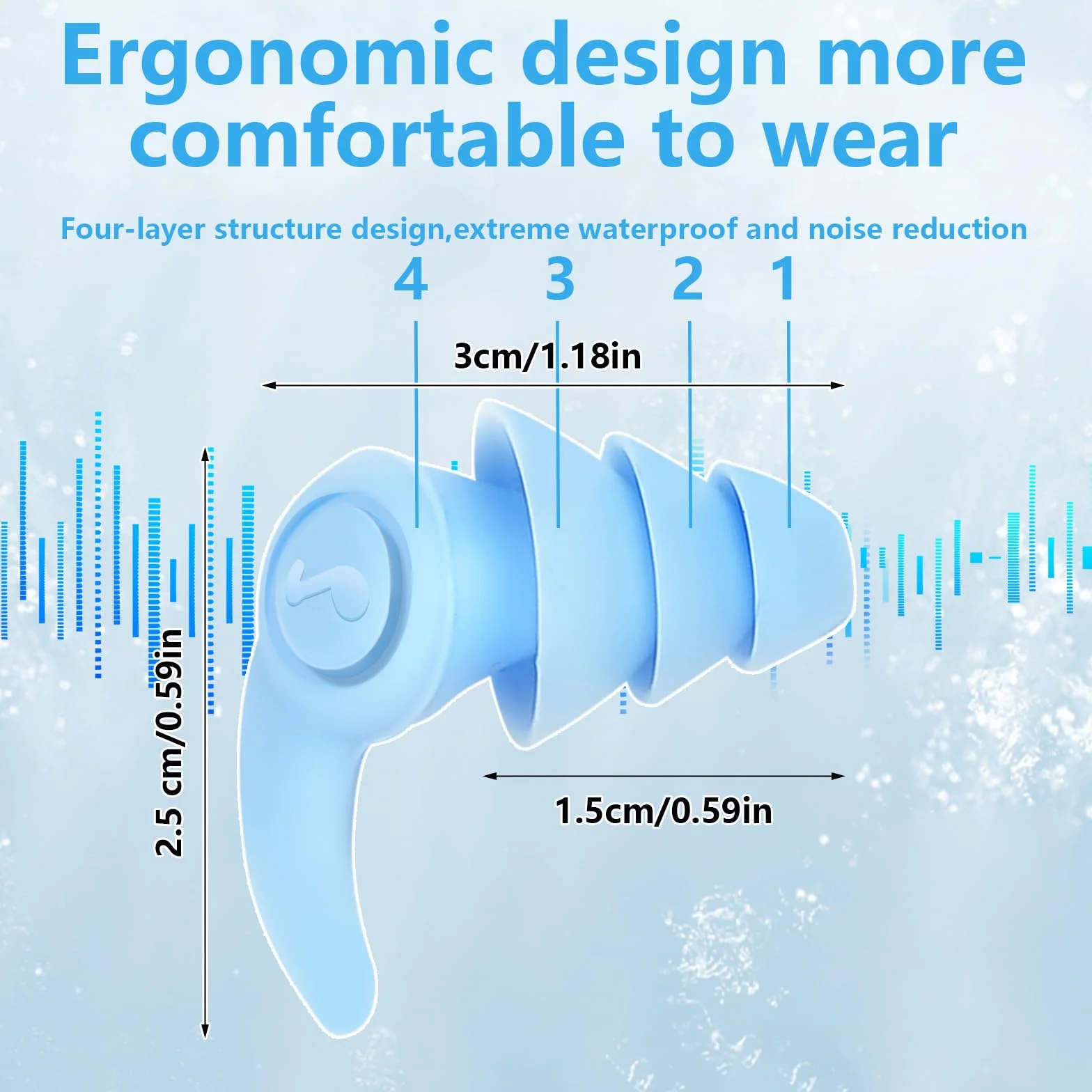 Ergonomic design more comfortable to wear

Four-layer structure design,extreme waterproof and noise reduction

4 3 2 1

3cm/1.18in

2.5 cm/0.59in

1.5cm/0.59in